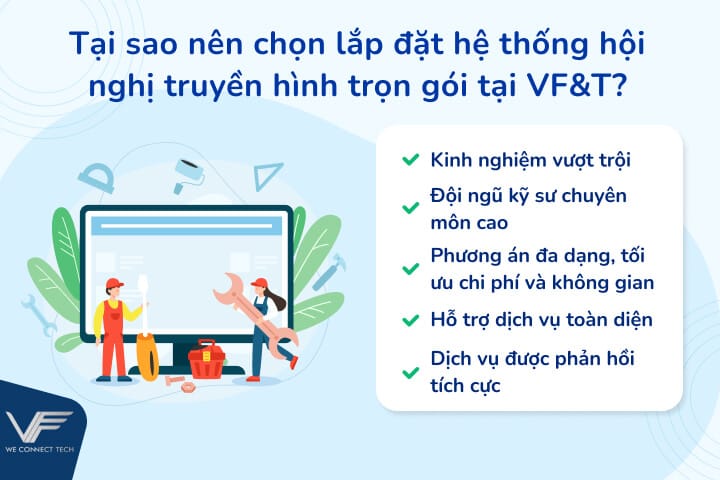 Tại sao nên chọn lắp đặt hệ thống hội nghị truyền hình trọn gói tại VF&T?

Kinh nghiệm vượt trội

Đội ngũ kỹ sư chuyên môn cao

Phương án đa dạng, tối ưu chi phí và không gian

Hỗ trợ dịch vụ toàn diện

Dịch vụ được phản hồi tích cực

VF
WE CONNECT TECH